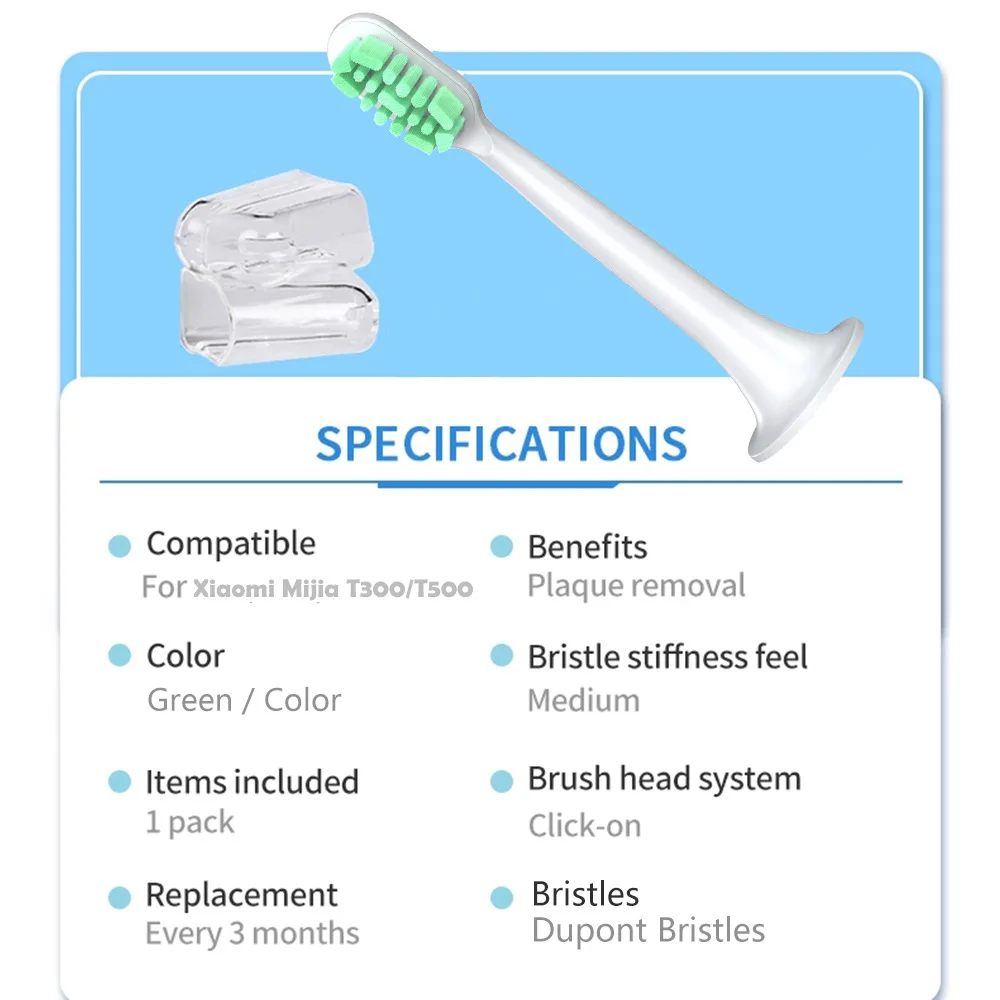 SPECIFICATIONS

Compatible
For Xiaomi Mijia T300/T500

Color
Green / Color

Items included
1 pack

Replacement
Every 3 months

Benefits
Plaque removal

Bristle stiffness feel
Medium

Brush head system
Click-on

Bristles
Dupont Bristles